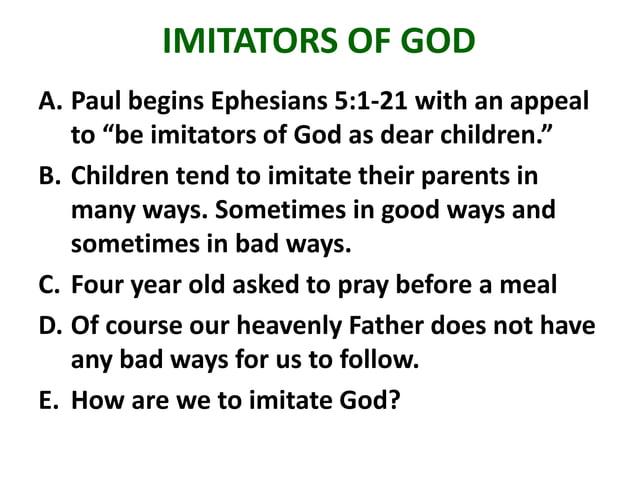 IMITATORS OF GOD

A. Paul begins Ephesians 5:1-21 with an appeal to “be imitators of God as dear children.”

B. Children tend to imitate their parents in many ways. Sometimes in good ways and sometimes in bad ways.

C. Four year old asked to pray before a meal

D. Of course our heavenly Father does not have any bad ways for us to follow.

E. How are we to imitate God?